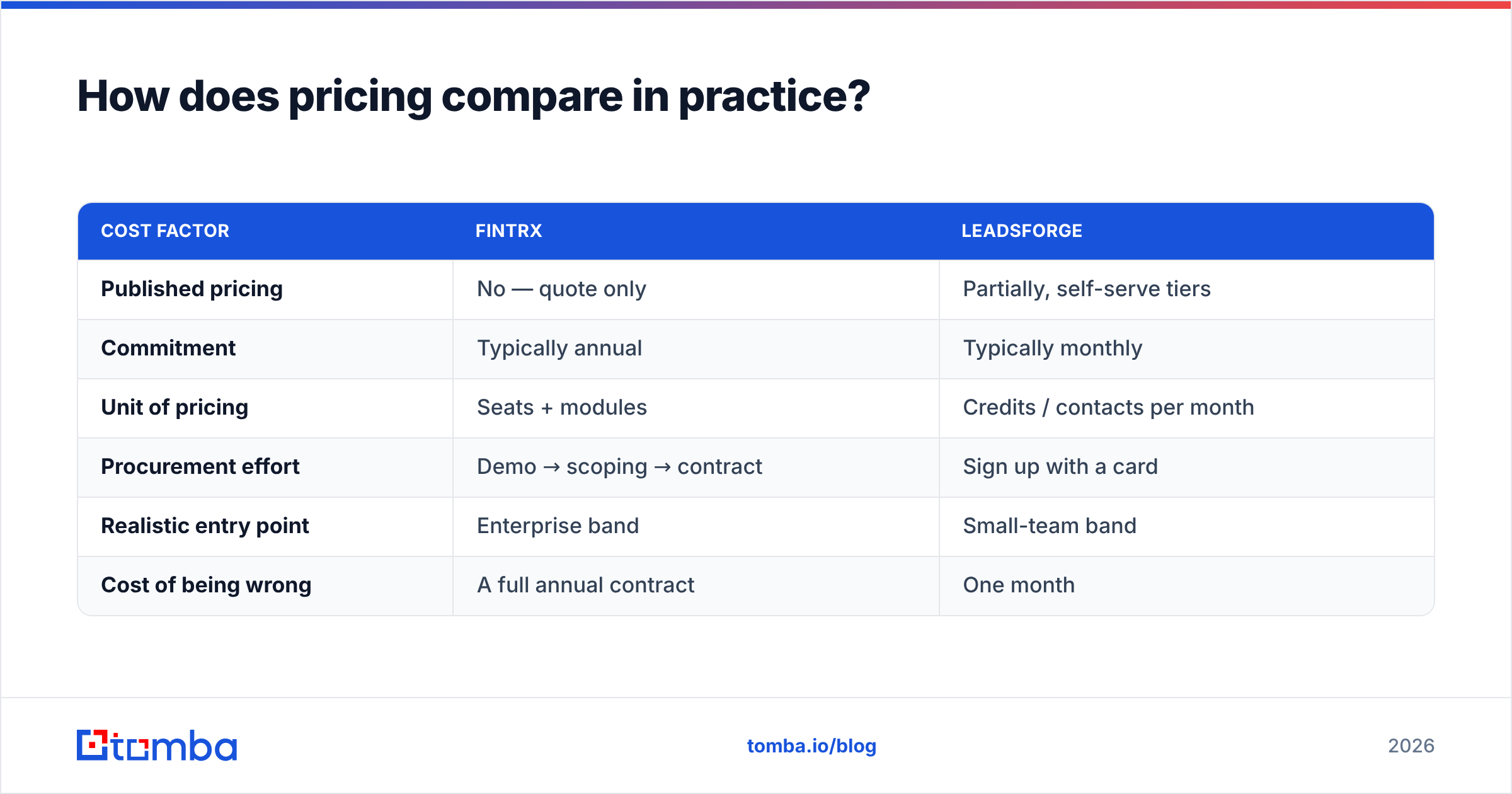 How does pricing compare in practice?

| COST FACTOR | FINTRX | LEADSFORGE |
|---|---|---|
| Published pricing | No — quote only | Partially, self-serve tiers |
| Commitment | Typically annual | Typically monthly |
| Unit of pricing | Seats + modules | Credits / contacts per month |
| Procurement effort | Demo → scoping → contract | Sign up with a card |
| Realistic entry point | Enterprise band | Small-team band |
| Cost of being wrong | A full annual contract | One month |

tomba

tomba.io/blog

2026